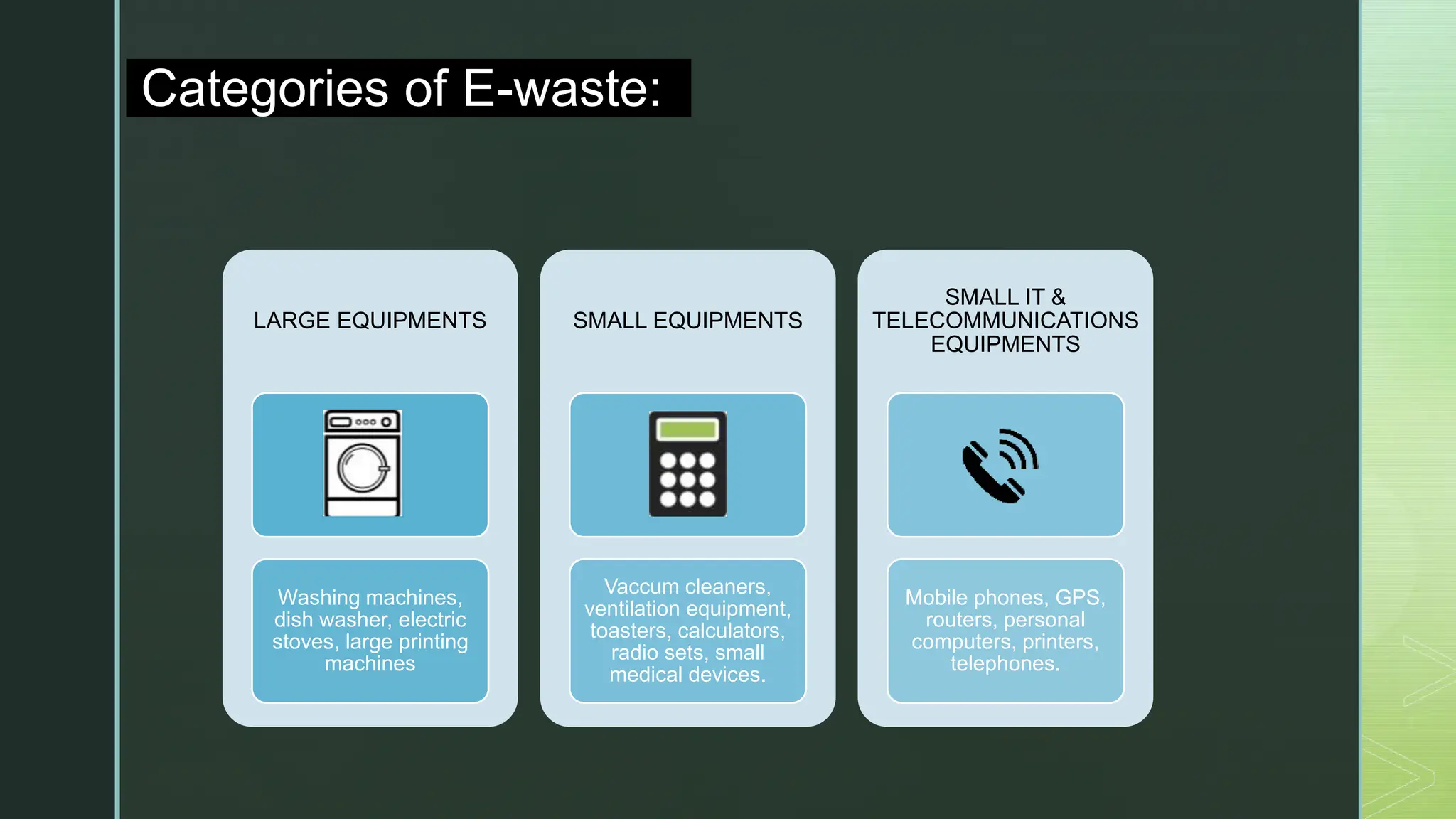 Categories of E-waste:

LARGE EQUIPMENTS

Washing machines, dish washer, electric stoves, large printing machines

SMALL EQUIPMENTS

Vaccum cleaners, ventilation equipment, toasters, calculators, radio sets, small medical devices.

SMALL IT & TELECOMMUNICATIONS EQUIPMENTS

Mobile phones, GPS, routers, personal computers, printers, telephones.